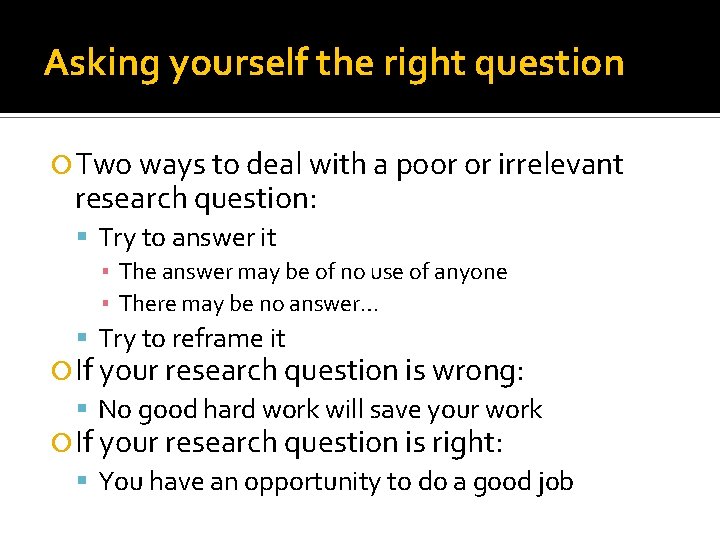 Asking yourself the right question

Two ways to deal with a poor or irrelevant research question:

Try to answer it

The answer may be of no use of anyone

There may be no answer…

Try to reframe it

If your research question is wrong:

No good hard work will save your work

If your research question is right:

You have an opportunity to do a good job